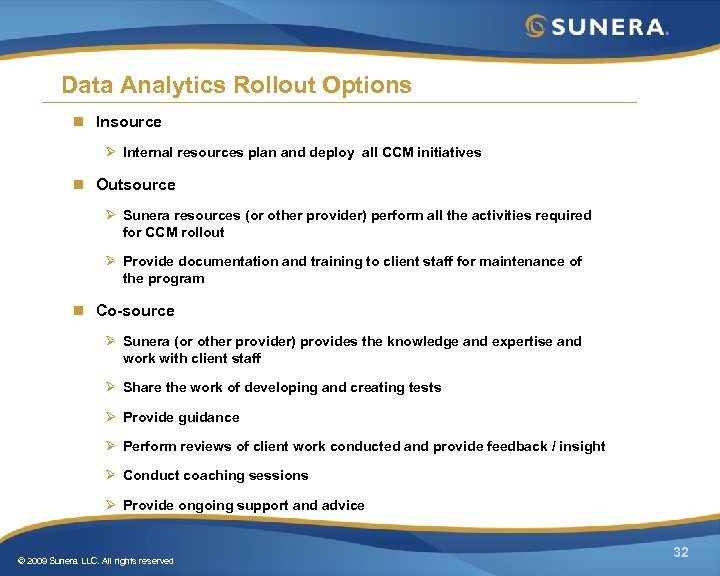 SUNERA.

Data Analytics Rollout Options

Insource

Internal resources plan and deploy all CCM initiatives

Outsource

Sunera resources (or other provider) perform all the activities required for CCM rollout

Provide documentation and training to client staff for maintenance of the program

Co-source

Sunera (or other provider) provides the knowledge and expertise and work with client staff

Share the work of developing and creating tests

Provide guidance

Perform reviews of client work conducted and provide feedback / insight

Conduct coaching sessions

Provide ongoing support and advice

© 2009 Sunera LLC. All rights reserved

32